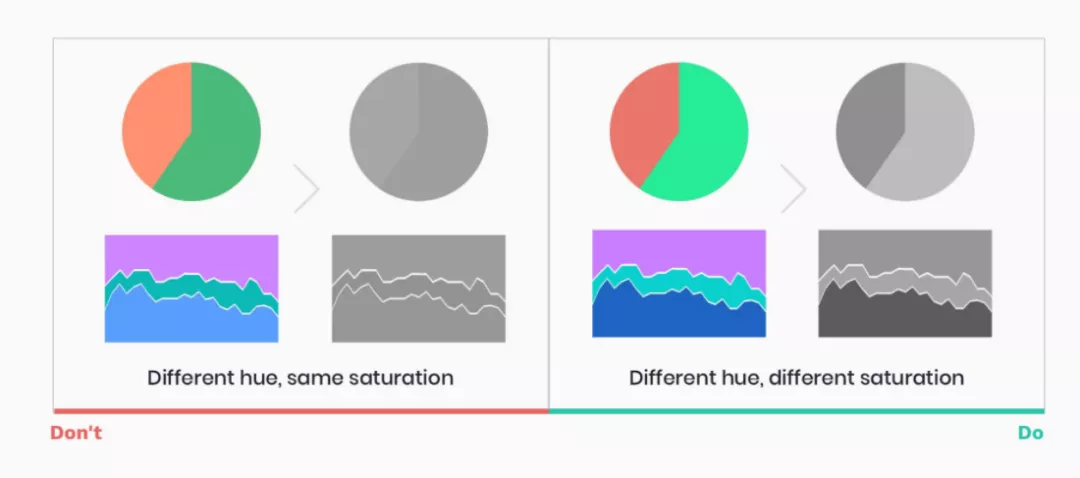 Different hue, same saturation

Different hue, different saturation

Don't

Do